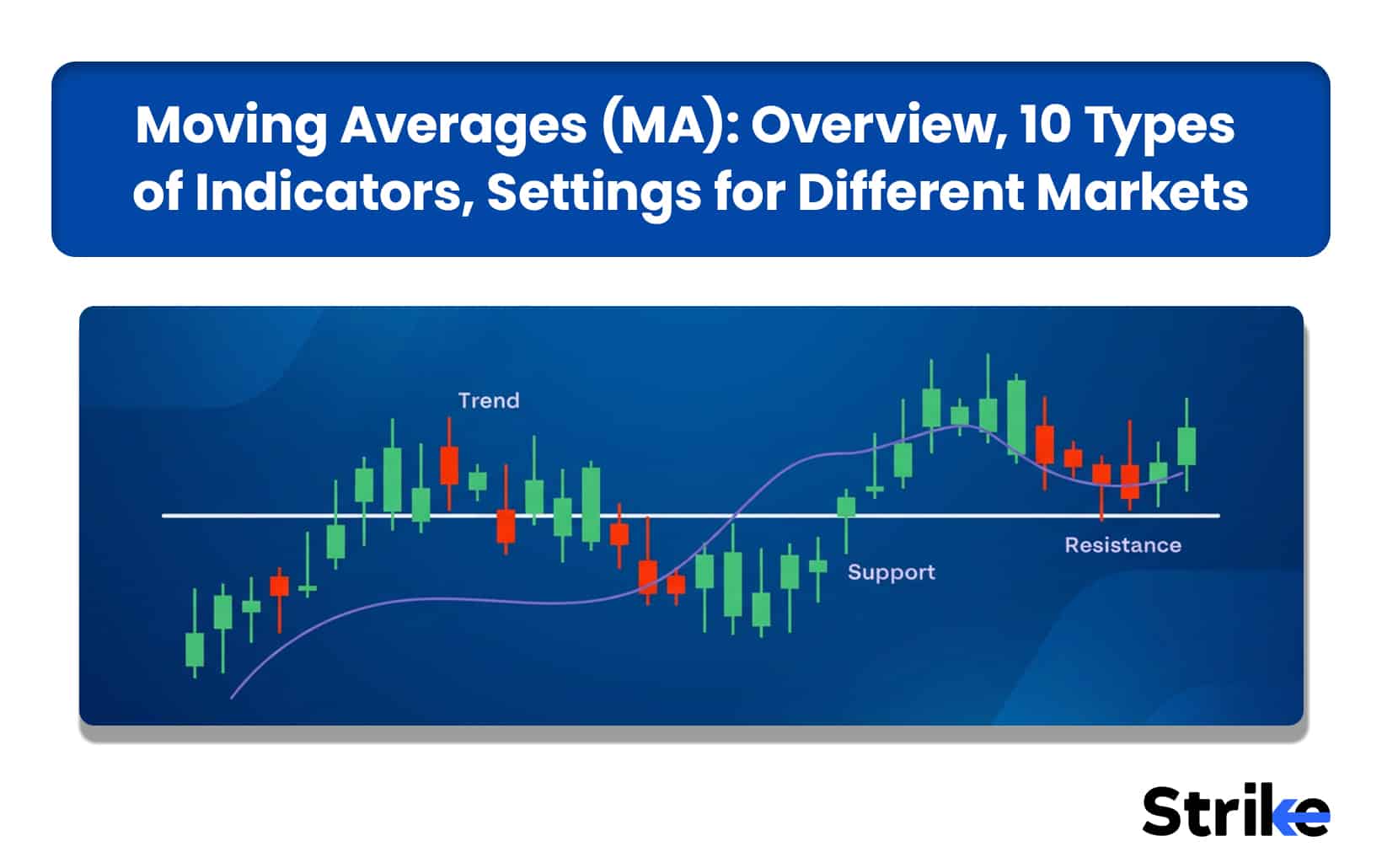 Moving Averages (MA): Overview, 10 Types of Indicators, Settings for Different Markets

Trend

Support

Resistance

Strike